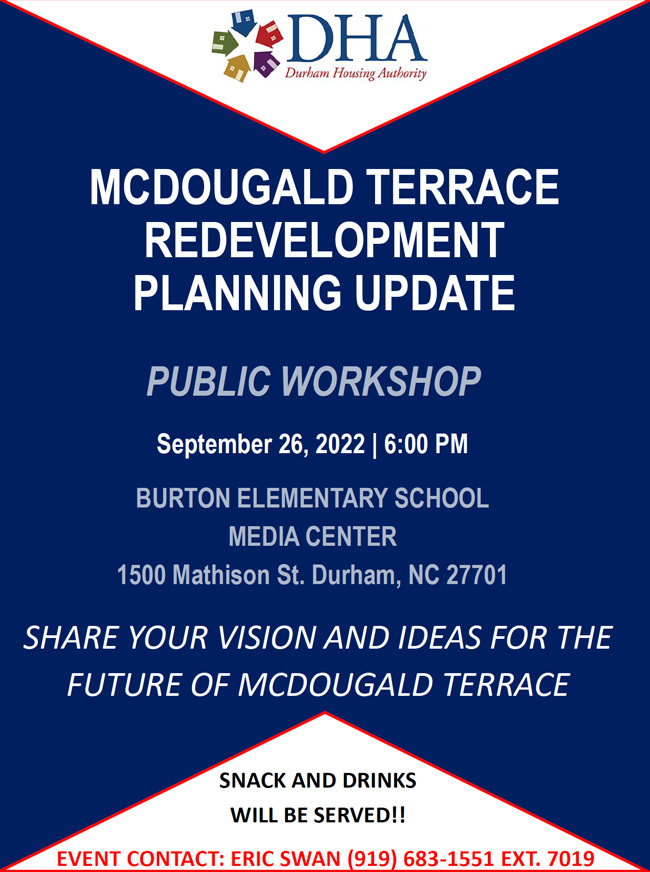 DHA
Durham Housing Authority

MCDOUGALD TERRACE REDEVELOPMENT PLANNING UPDATE

PUBLIC WORKSHOP

September 26, 2022 | 6:00 PM

BURTON ELEMENTARY SCHOOL
MEDIA CENTER
1500 Mathison St. Durham, NC 27701

SHARE YOUR VISION AND IDEAS FOR THE FUTURE OF MCDOUGALD TERRACE

SNACK AND DRINKS
WILL BE SERVED!!

EVENT CONTACT: ERIC SWAN (919) 683-1551 EXT. 7019